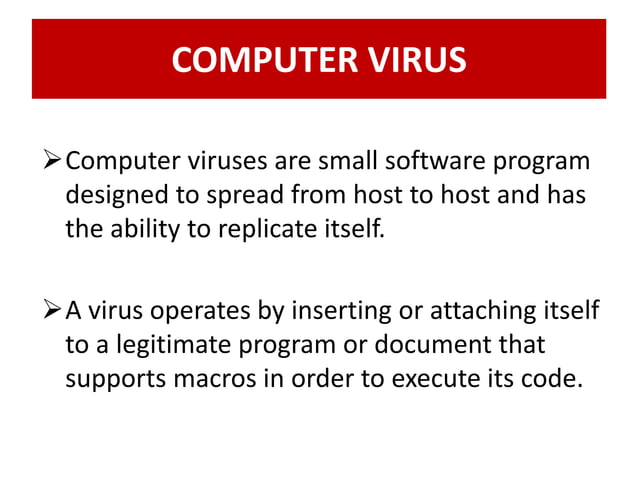 COMPUTER VIRUS

➢ Computer viruses are small software program designed to spread from host to host and has the ability to replicate itself.

➢ A virus operates by inserting or attaching itself to a legitimate program or document that supports macros in order to execute its code.